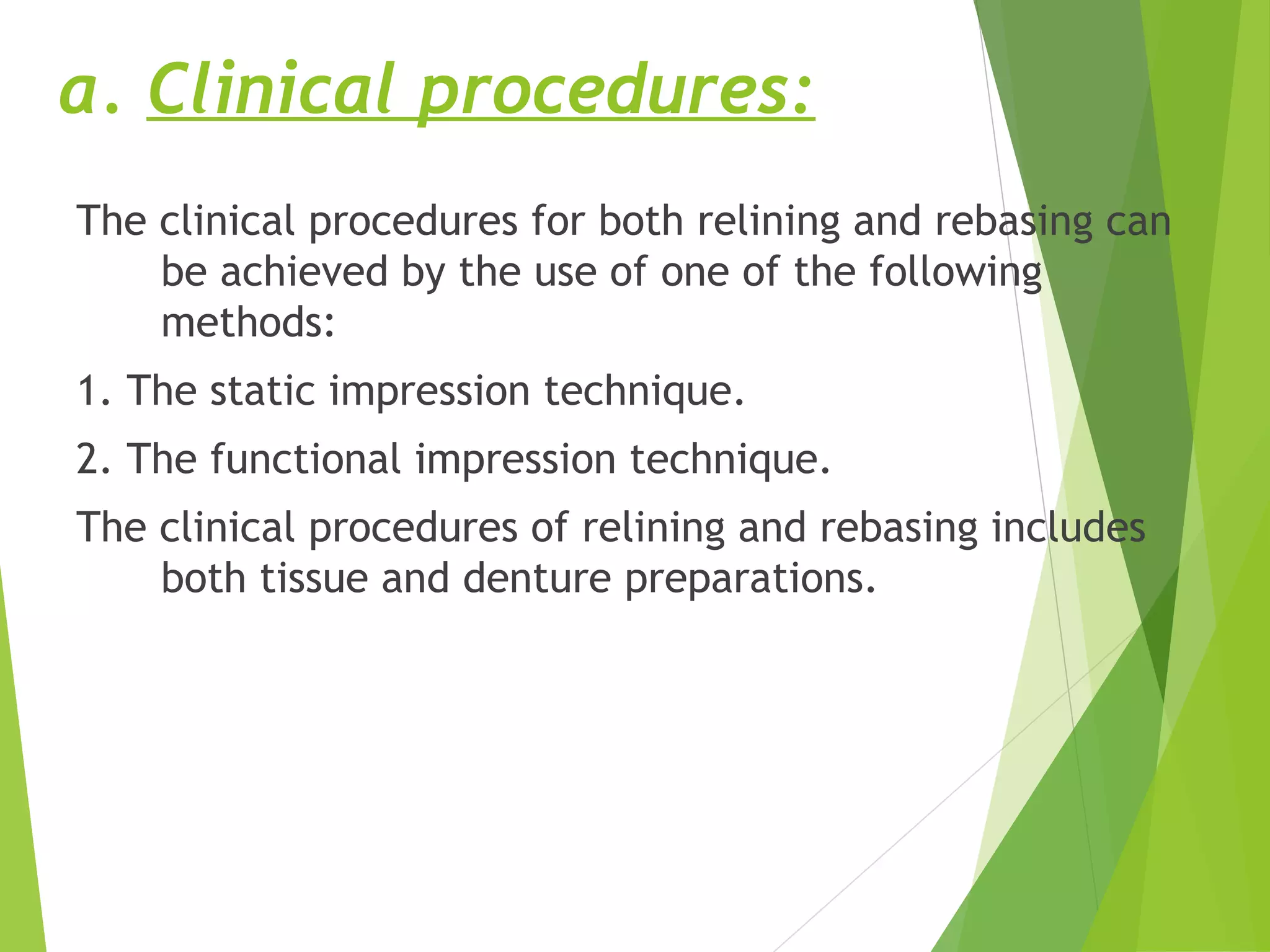 a. Clinical procedures:

The clinical procedures for both relining and rebasing can be achieved by the use of one of the following methods:

1. The static impression technique.

2. The functional impression technique.

The clinical procedures of relining and rebasing includes both tissue and denture preparations.